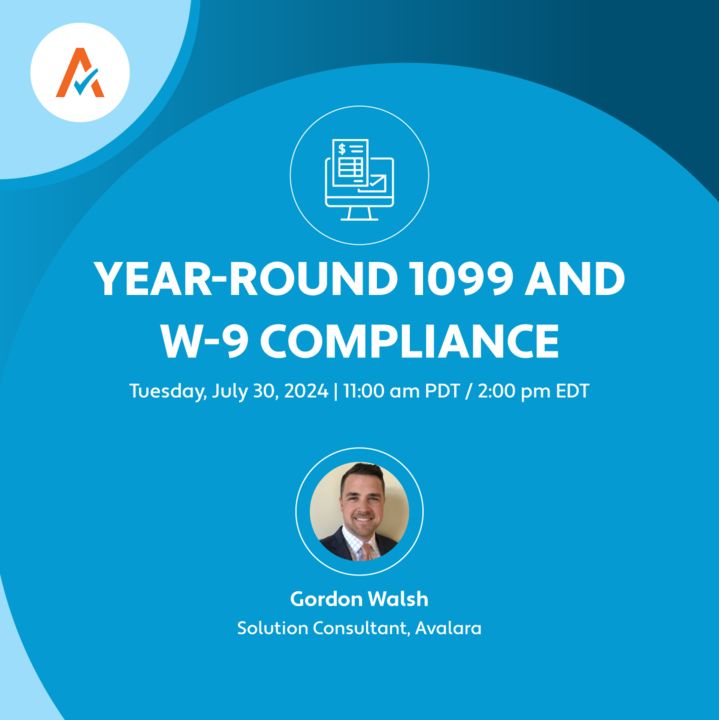 YEAR-ROUND 1099 AND W-9 COMPLIANCE

Tuesday, July 30, 2024 | 11:00 am PDT / 2:00 pm EDT

Gordon Walsh

Solution Consultant, Avalara